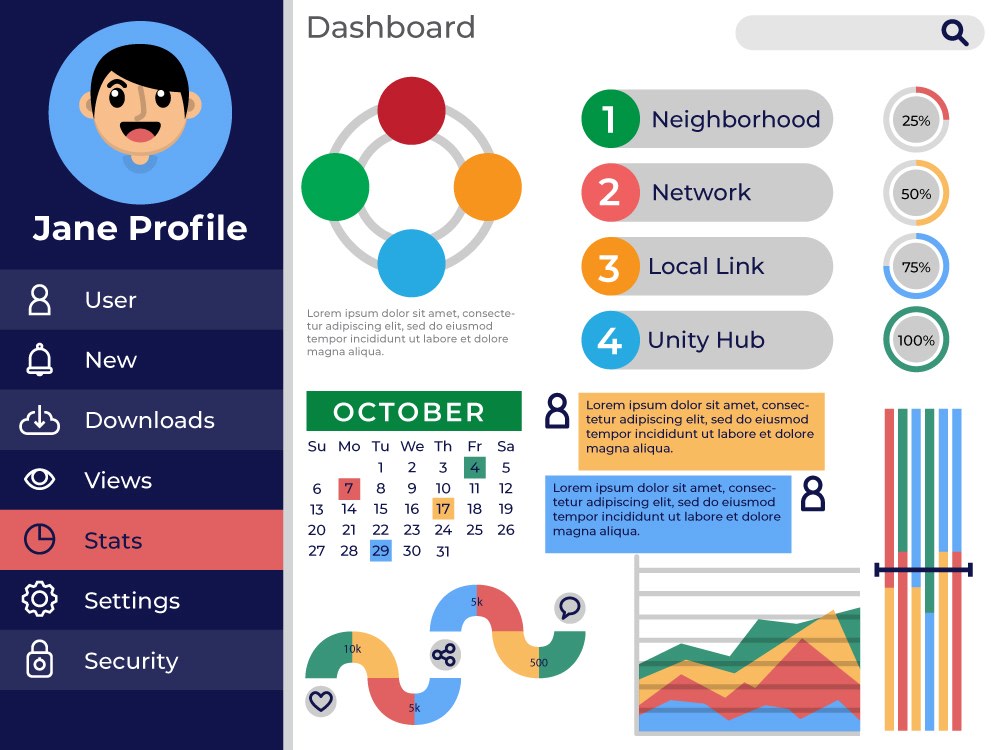 Jane Profile

User

New

Downloads

Views

Stats

Settings

Security

Dashboard

Lorem ipsum dolor sit amet, consectetur adipiscing elit, sed do eiusmod tempor incididunt ut labore et dolore magna aliqua.

1 Neighborhood

2 Network

3 Local Link

4 Unity Hub

25%

50%

75%

100%

OCTOBER

| Su | Mo | Tu | We | Th | Fr | Sa |
|---|---|---|---|---|---|---|
| | | 1 | 2 | 3 | 4 | 5 |
| 6 | 7 | 8 | 9 | 10 | 11 | 12 |
| 13 | 14 | 15 | 16 | 17 | 18 | 19 |
| 20 | 21 | 22 | 23 | 24 | 25 | 26 |
| 27 | 28 | 29 | 30 | 31 | | |

Lorem ipsum dolor sit amet, consectetur adipiscing elit, sed do eiusmod tempor incididunt ut labore et dolore magna aliqua.

Lorem ipsum dolor sit amet, consectetur adipiscing elit, sed do eiusmod tempor incididunt ut labore et dolore magna aliqua.

10k

5k

5k

500